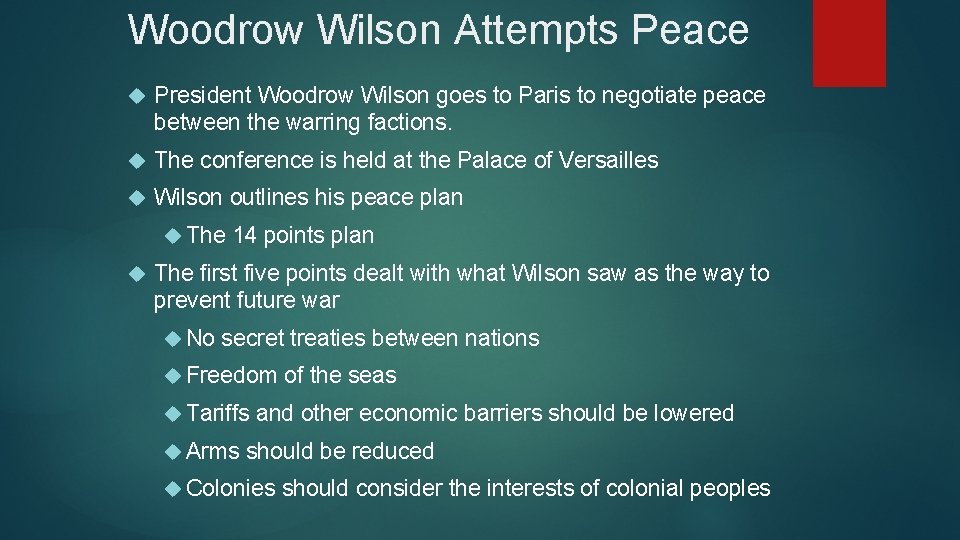 Woodrow Wilson Attempts Peace

President Woodrow Wilson goes to Paris to negotiate peace between the warring factions.

The conference is held at the Palace of Versailles

Wilson outlines his peace plan

The 14 points plan

The first five points dealt with what Wilson saw as the way to prevent future war

No secret treaties between nations

Freedom of the seas

Tariffs and other economic barriers should be lowered

Arms should be reduced

Colonies should consider the interests of colonial peoples